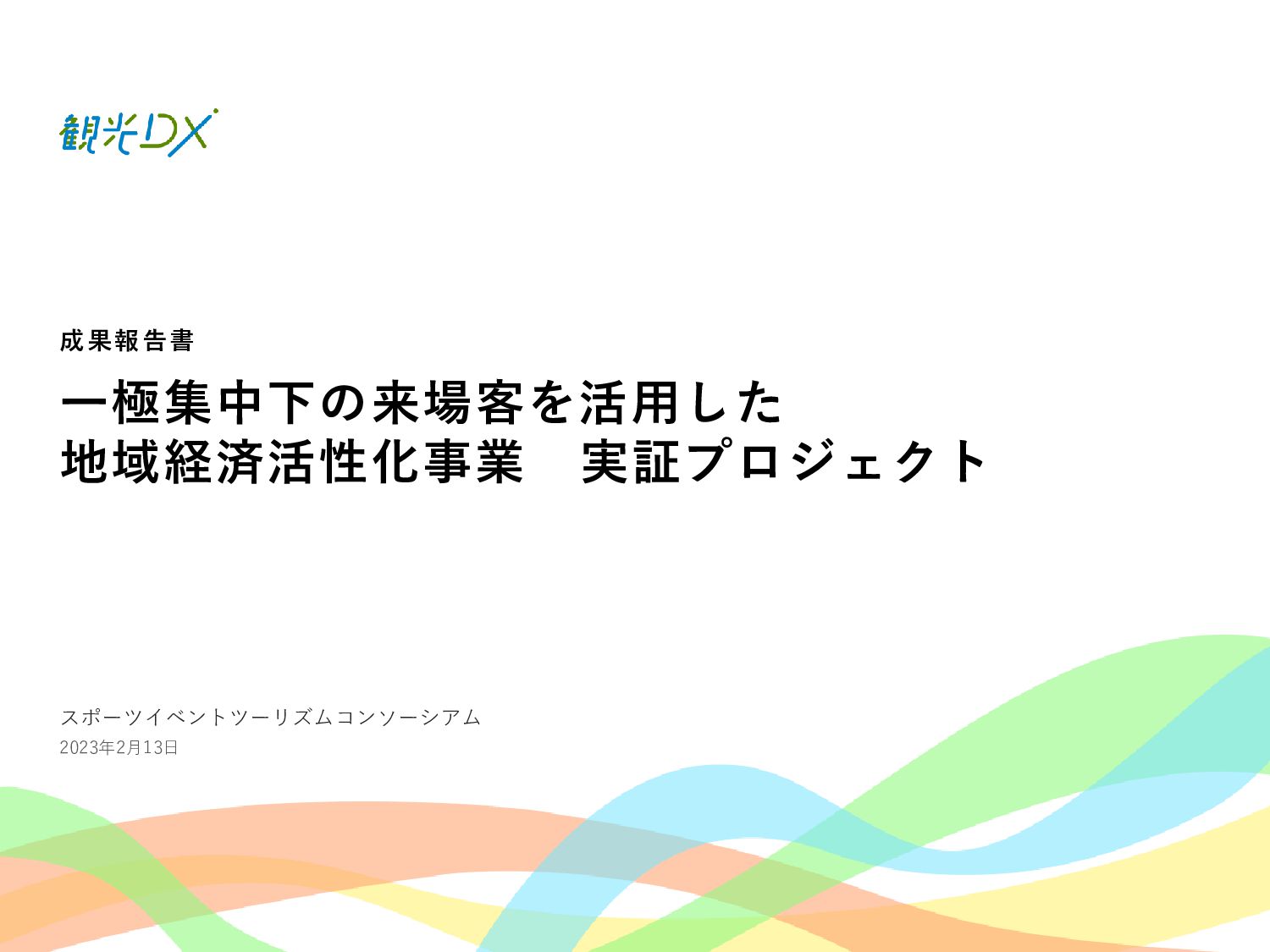 観光DX

成果報告書

一極集中下の来場客を活用した
地域経済活性化事業　実証プロジェクト

スポーツイベントツーリズムコンソーシアム
2023年2月13日